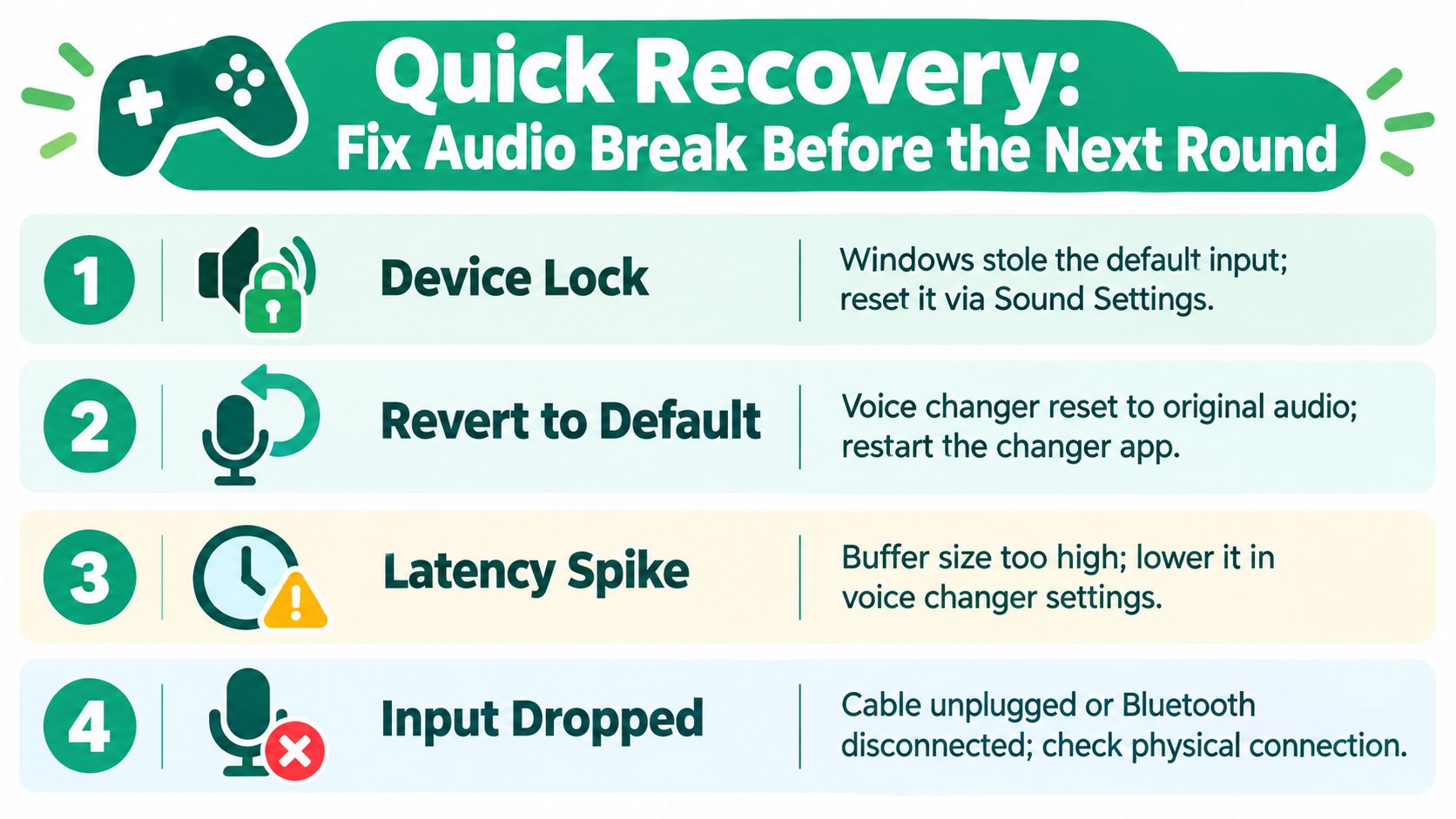 Quick Recovery:
Fix Audio Break Before the Next Round

1 Device Lock
Windows stole the default input; reset it via Sound Settings.

2 Revert to Default
Voice changer reset to original audio; restart the changer app.

3 Latency Spike
Buffer size too high; lower it in voice changer settings.

4 Input Dropped
Cable unplugged or Bluetooth disconnected; check physical connection.